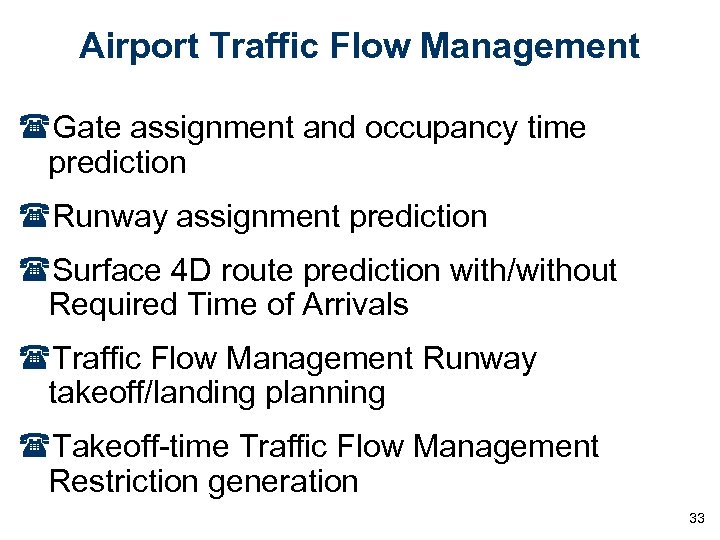 Airport Traffic Flow Management

☎Gate assignment and occupancy time prediction

☎Runway assignment prediction

☎Surface 4D route prediction with/without Required Time of Arrivals

☎Traffic Flow Management Runway takeoff/landing planning

☎Takeoff-time Traffic Flow Management Restriction generation

33